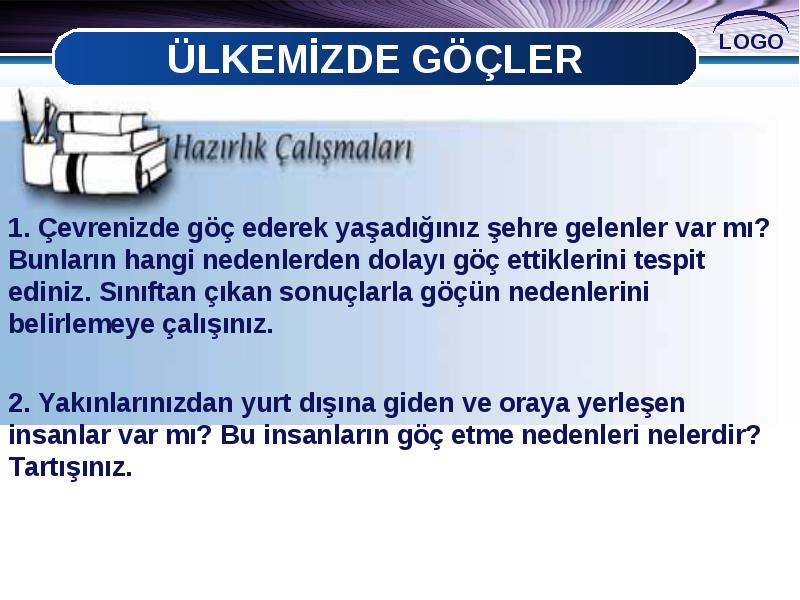 ÜLKEMİZDE GÖÇLER

LOGO

Hazırlık Çalışmaları

1. Çevrenizde göç ederek yaşadığınız şehre gelenler var mı? Bunların hangi nedenlerden dolayı göç ettiklerini tespit ediniz. Sınıftan çıkan sonuçlarla göçün nedenlerini belirlemeye çalışınız.

2. Yakınlarınızdan yurt dışına giden ve oraya yerleşen insanlar var mı? Bu insanların göç etme nedenleri nelerdir? Tartışınız.